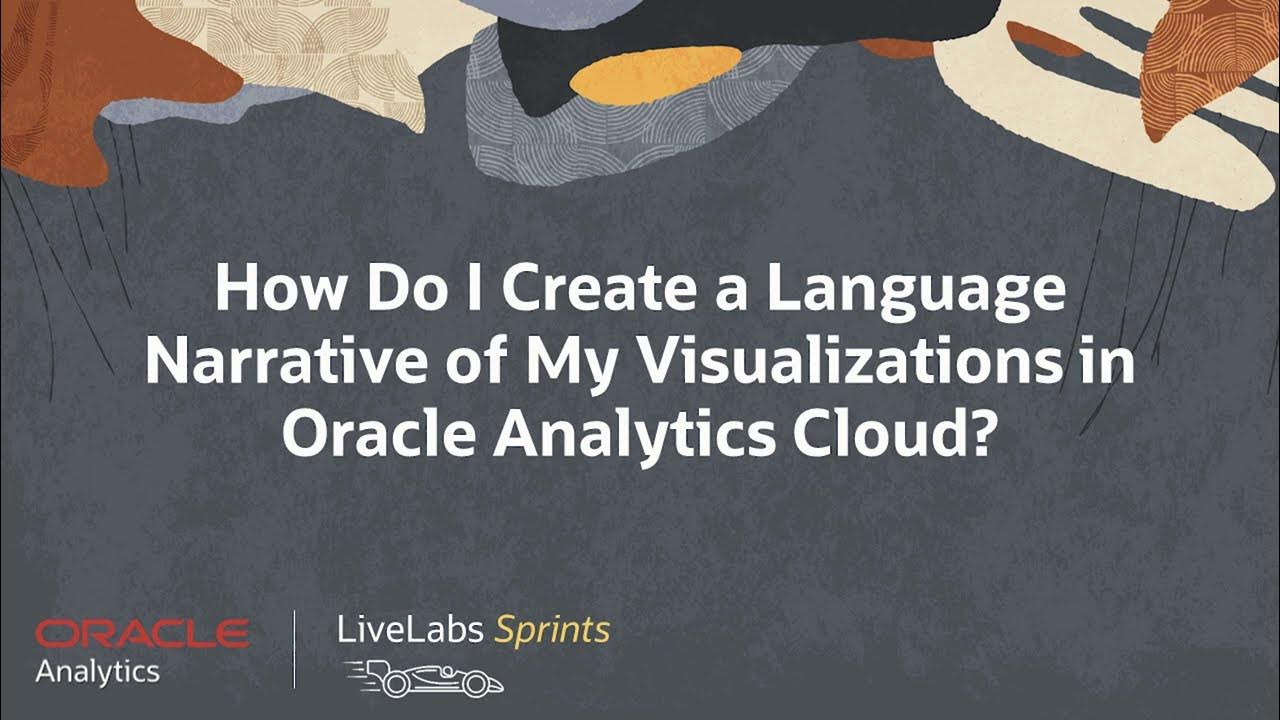 How Do I Create a Language Narrative of My Visualizations in Oracle Analytics Cloud?

ORACLE
Analytics

LiveLabs Sprints